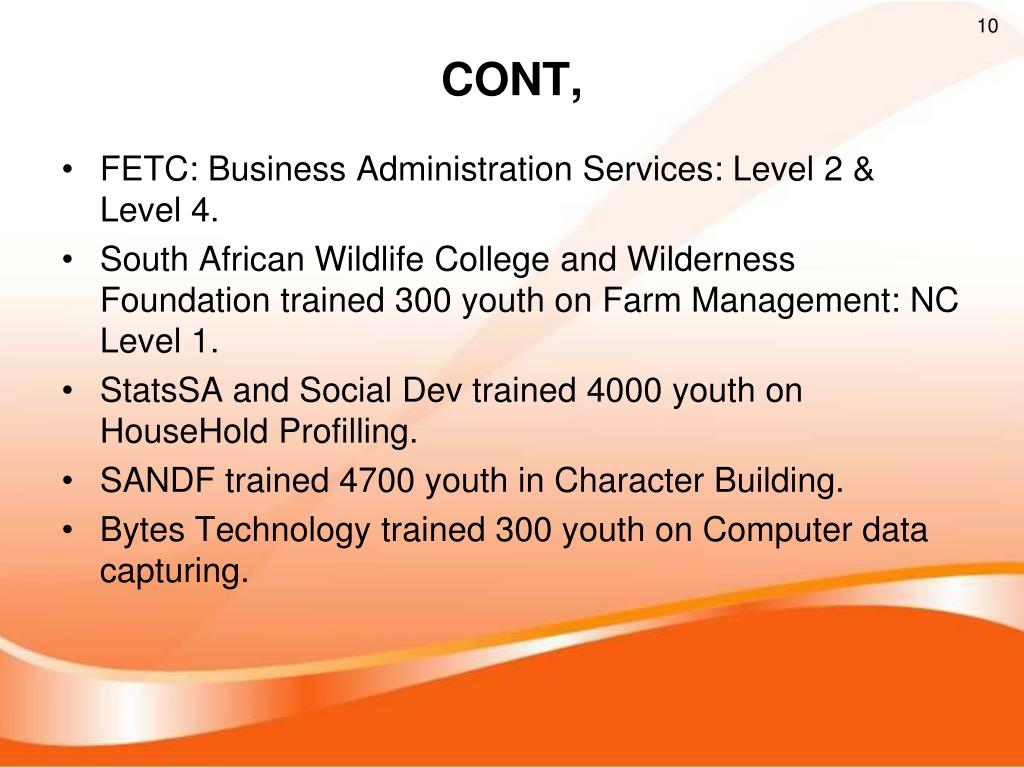 10

CONT,

• FETC: Business Administration Services: Level 2 & Level 4.
• South African Wildlife College and Wilderness Foundation trained 300 youth on Farm Management: NC Level 1.
• StatsSA and Social Dev trained 4000 youth on HouseHold Profilling.
• SANDF trained 4700 youth in Character Building.
• Bytes Technology trained 300 youth on Computer data capturing.